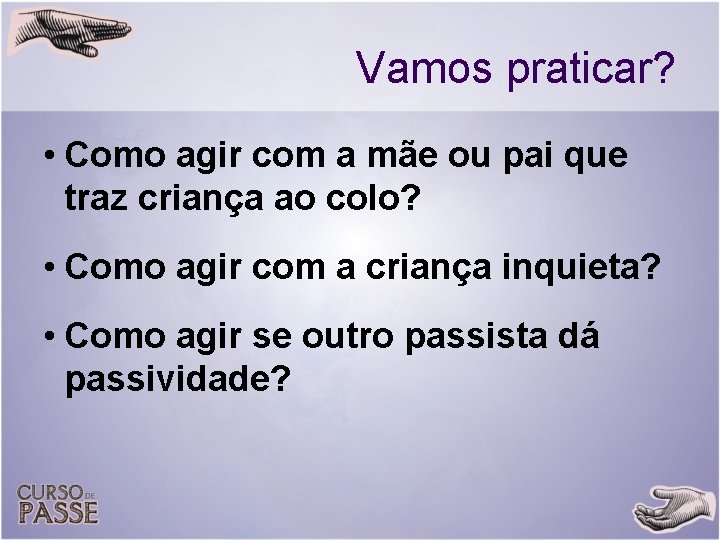 Vamos praticar?

• Como agir com a mãe ou pai que traz criança ao colo?

• Como agir com a criança inquieta?

• Como agir se outro passista dá passividade?

CURSO DE PASSE